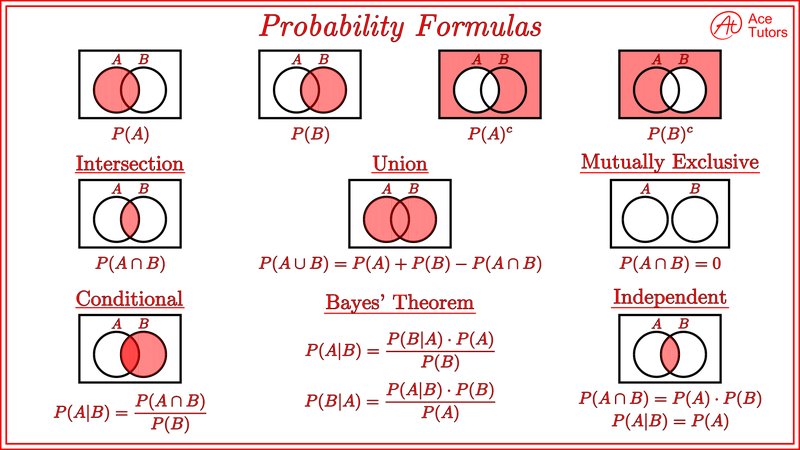 Probability Formulas

At Ace Tutors

A B
$P(A)$

A B
$P(B)$

A B
$P(A)^c$

A B
$P(B)^c$

Intersection

A B
$P(A \cap B)$

Union

A B
$P(A \cup B) = P(A) + P(B) - P(A \cap B)$

Mutually Exclusive

A B
$P(A \cap B) = 0$

Conditional

A B
$P(A|B) = \frac{P(A \cap B)}{P(B)}$

Bayes' Theorem

$P(A|B) = \frac{P(B|A) \cdot P(A)}{P(B)}$

$P(B|A) = \frac{P(A|B) \cdot P(B)}{P(A)}$

Independent

A B
$P(A \cap B) = P(A) \cdot P(B)$
$P(A|B) = P(A)$